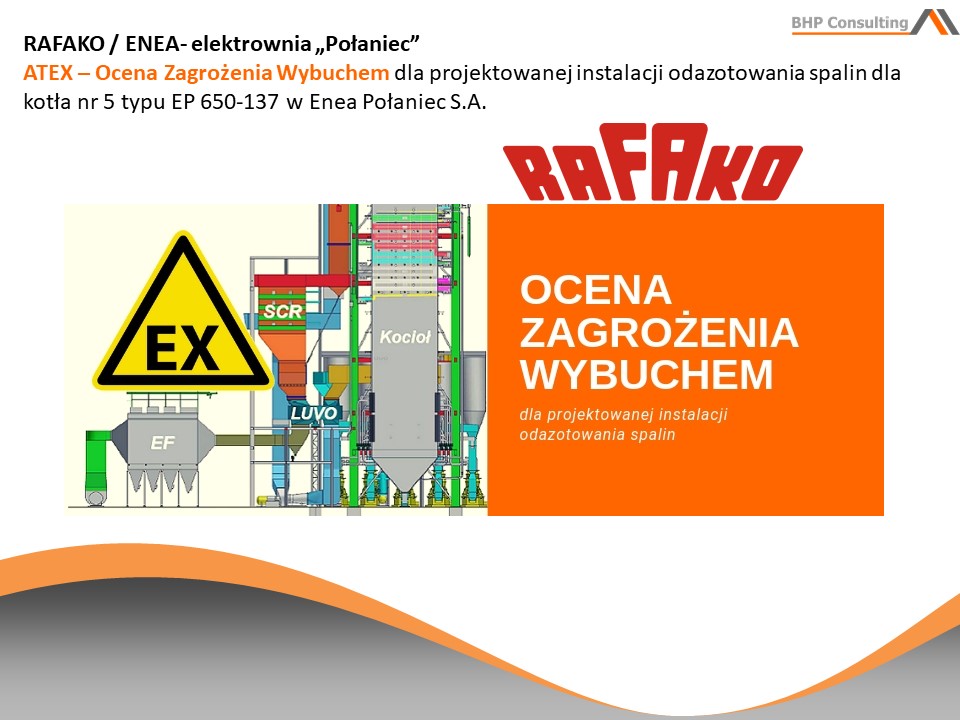 BHP Consulting

RAFAKO / ENEA- elektrownia „Połaniec”
ATEX – Ocena Zagrożenia Wybuchem dla projektowanej instalacji odazotowania spalin dla kotła nr 5 typu EP 650-137 w Enea Połaniec S.A.

RAFAKO

EX

SCR

Kocioł

LUVO

EF

OCENA ZAGROŻENIA WYBUCHEM

dla projektowanej instalacji odazotowania spalin